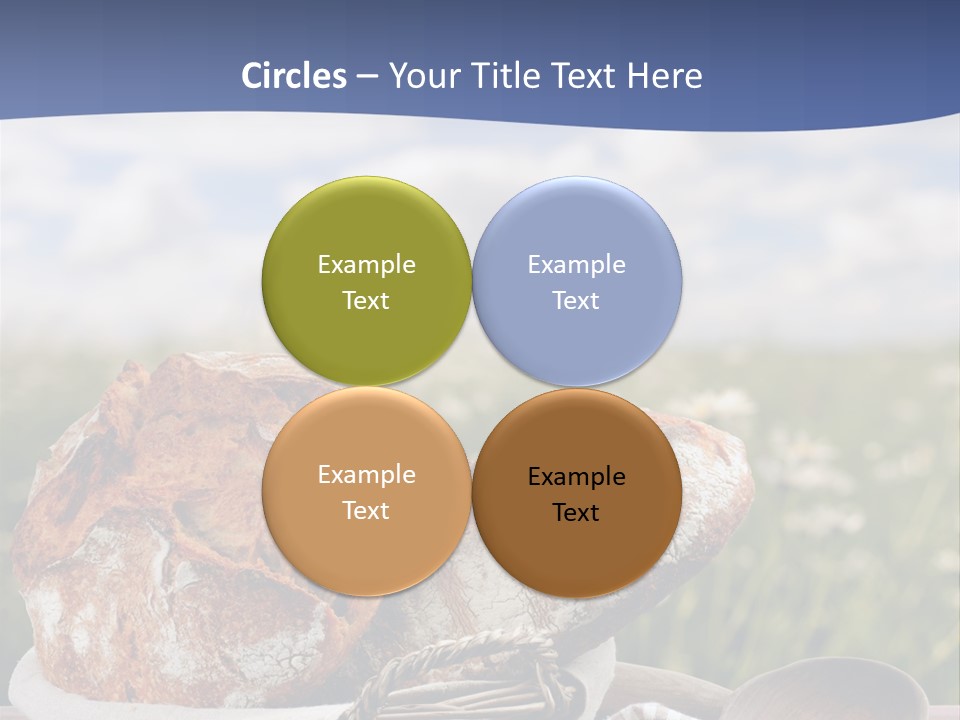 Circles – Your Title Text Here

Example Text

Example Text

Example Text

Example Text